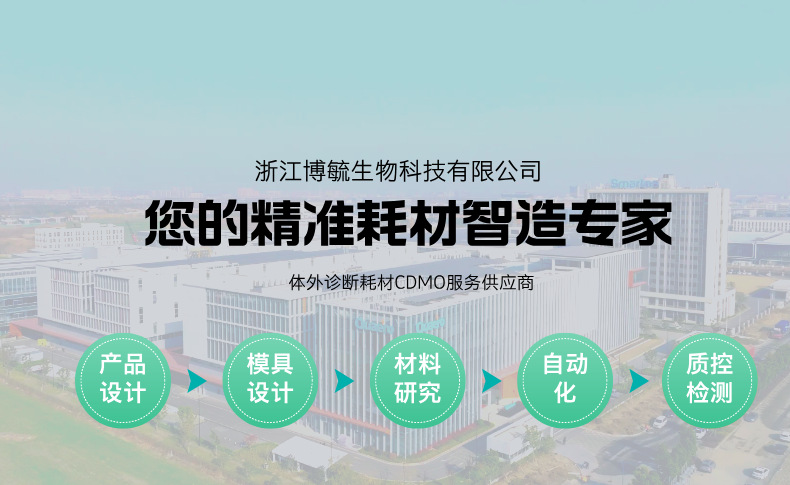 浙江博毓生物科技有限公司

您的精准耗材智造专家

体外诊断耗材CDMO服务供应商

产品设计

模具设计

材料研究

自动化

质控检测